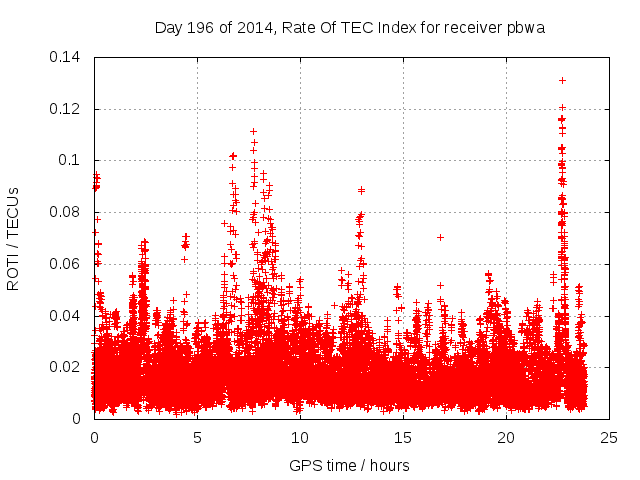 Day 196 of 2014, Rate Of TEC Index for receiver pbwa

ROTI / TECUs

0.14
0.12
0.1
0.08
0.06
0.04
0.02
0

0
5
10
15
20
25

GPS time / hours